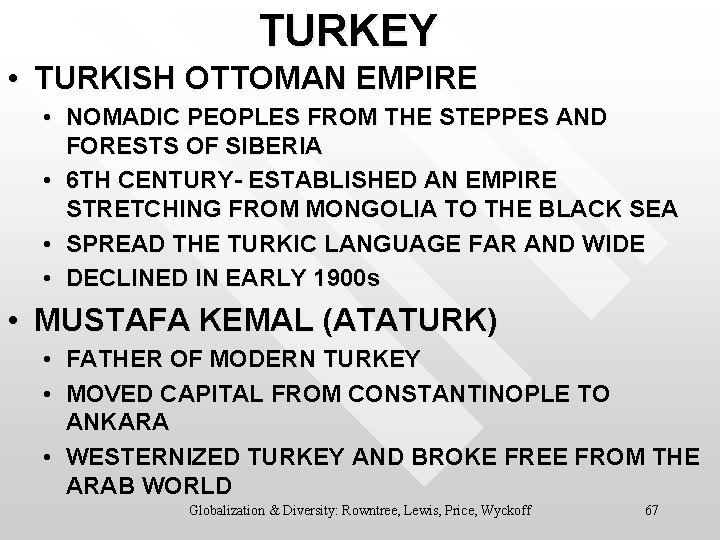 TURKEY

• TURKISH OTTOMAN EMPIRE
  • NOMADIC PEOPLES FROM THE STEPPES AND FORESTS OF SIBERIA
  • 6TH CENTURY- ESTABLISHED AN EMPIRE STRETCHING FROM MONGOLIA TO THE BLACK SEA
  • SPREAD THE TURKIC LANGUAGE FAR AND WIDE
  • DECLINED IN EARLY 1900s

• MUSTAFA KEMAL (ATATURK)
  • FATHER OF MODERN TURKEY
  • MOVED CAPITAL FROM CONSTANTINOPLE TO ANKARA
  • WESTERNIZED TURKEY AND BROKE FREE FROM THE ARAB WORLD

Globalization & Diversity: Rowntree, Lewis, Price, Wyckoff

67